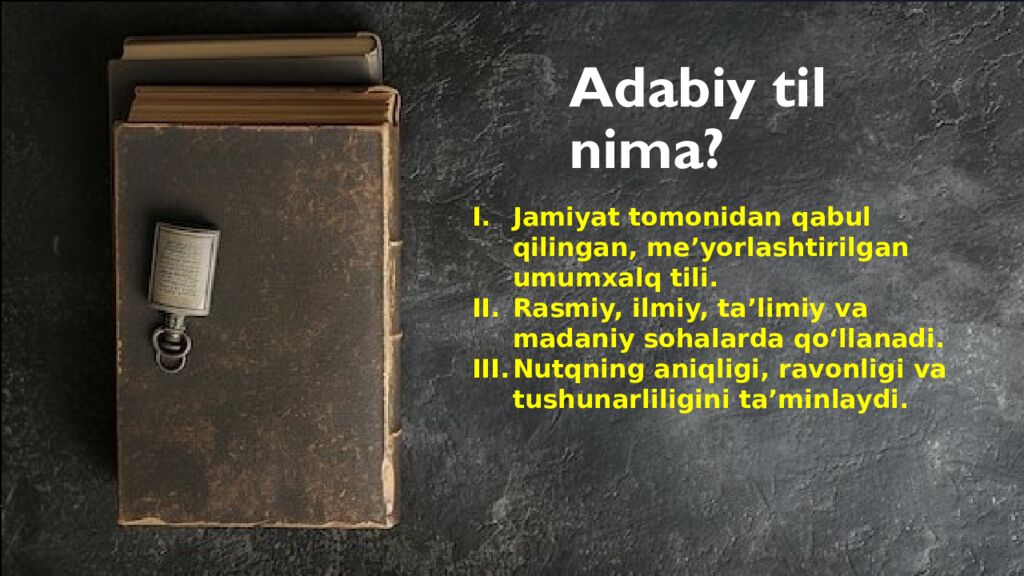 Adabiy til nima?

I. Jamiyat tomonidan qabul qilingan, me’yorlashtirilgan umumxalq tili.
II. Rasmiy, ilmiy, ta’limiy va madaniy sohalarda qo‘llanadi.
III. Nutqning aniqligi, ravonligi va tushunarliligini ta’minlaydi.